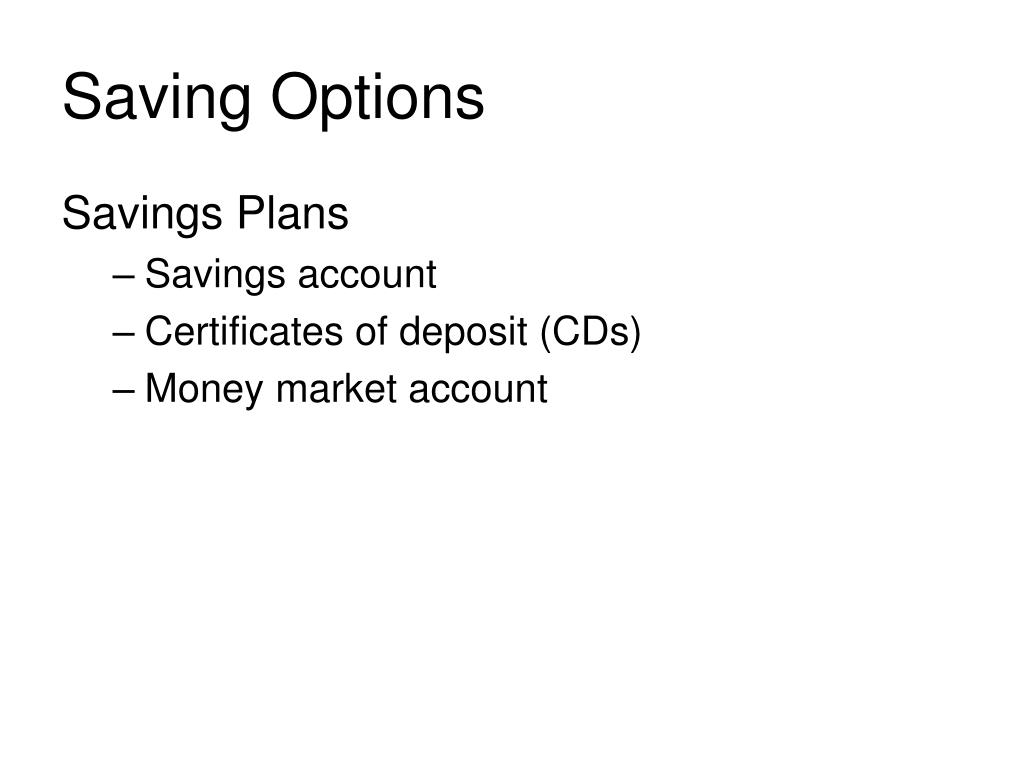 Saving Options

Savings Plans

– Savings account

– Certificates of deposit (CDs)

– Money market account